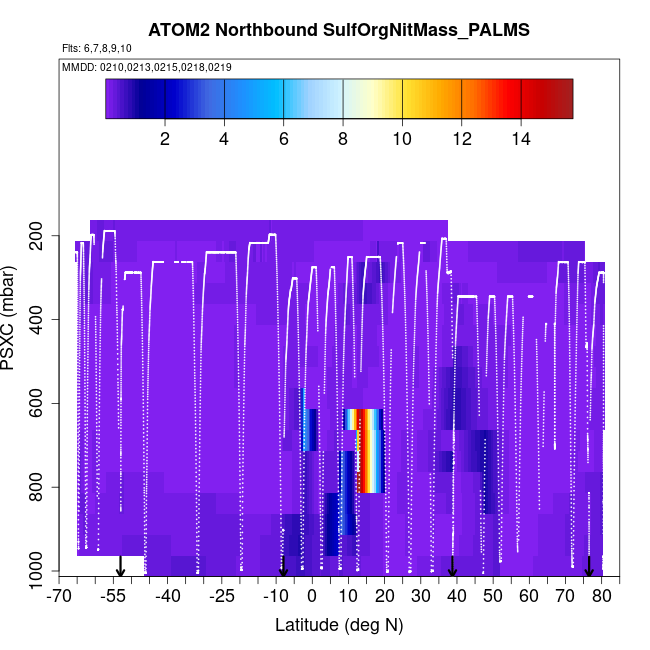 ATOM2 Northbound SulfOrgNitMass_PALMS

Flts: 6,7,8,9,10

MMDD: 0210,0213,0215,0218,0219

2
4
6
8
10
12
14

PSXC (mbar)

200
400
600
800
1000

-70 -55 -40 -25 -10 0 10 20 30 40 50 60 70 80

Latitude (deg N)